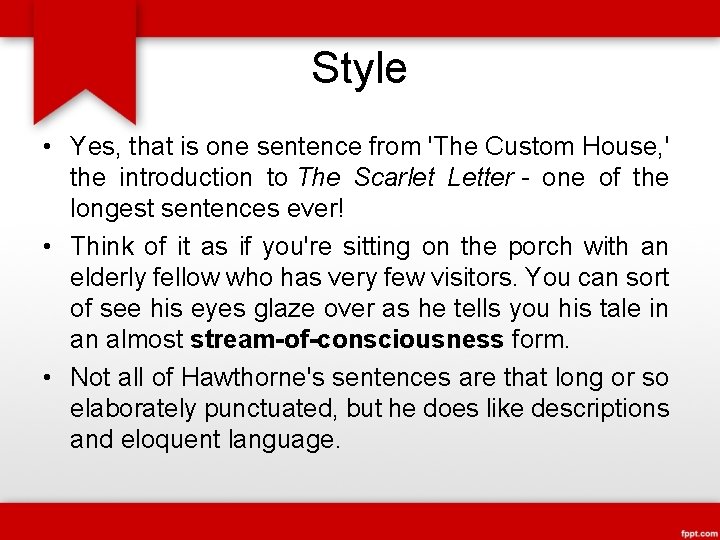 Style

• Yes, that is one sentence from 'The Custom House,' the introduction to The Scarlet Letter - one of the longest sentences ever!

• Think of it as if you're sitting on the porch with an elderly fellow who has very few visitors. You can sort of see his eyes glaze over as he tells you his tale in an almost stream-of-consciousness form.

• Not all of Hawthorne's sentences are that long or so elaborately punctuated, but he does like descriptions and eloquent language.

fppt.com